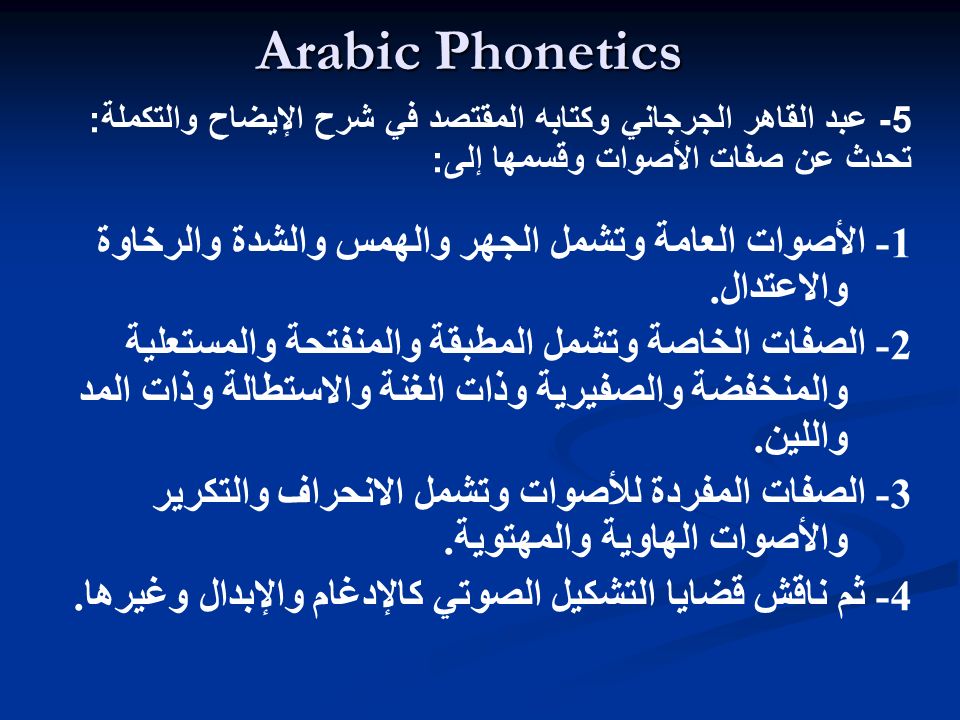 Arabic Phonetics

5- عبد القاهر الجرجاني وكتابه المقتصد في شرح الإيضاح والتكملة: تحدث عن صفات الأصوات وقسمها إلى:

1- الأصوات العامة وتشمل الجهر والهمس والشدة والرخاوة والاعتدال.

2- الصفات الخاصة وتشمل المطبقة والمنفتحة والمستعلية والمنخفضة والصفيرية وذات الغنة والاستطالة وذات المد واللين.

3- الصفات المفردة للأصوات وتشمل الانحراف والتكرير والأصوات الهاوية والمهتوية.

4- ثم ناقش قضايا التشكيل الصوتي كالإدغام والإبدال وغيرها.